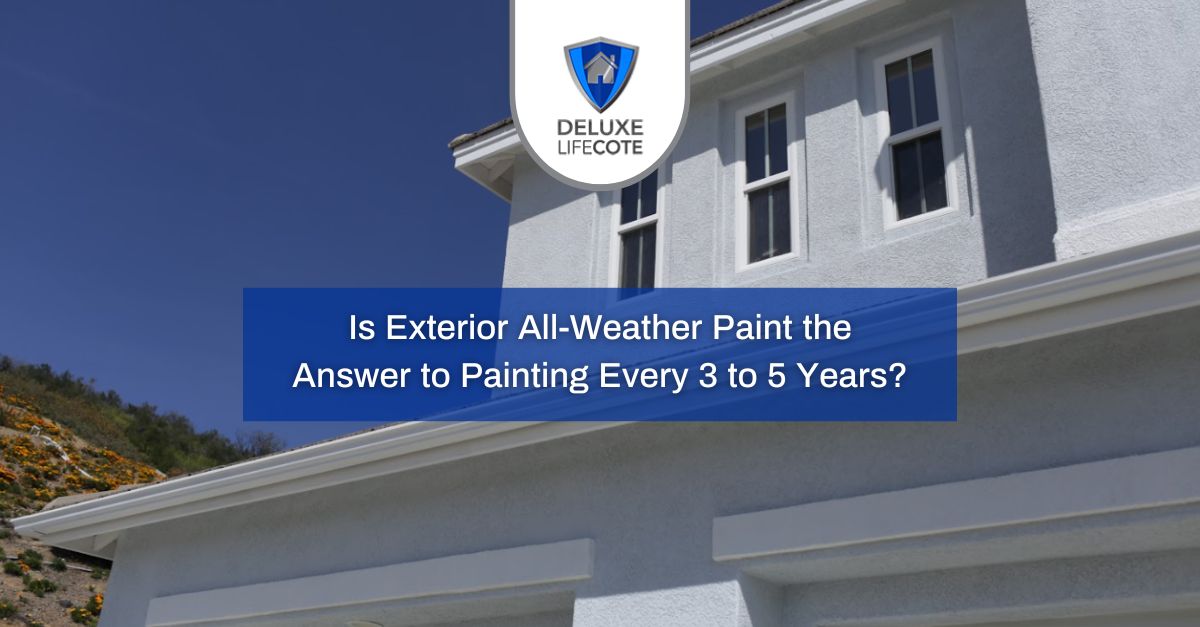 DELUXE
LIFECOTE

Is Exterior All-Weather Paint the Answer to Painting Every 3 to 5 Years?